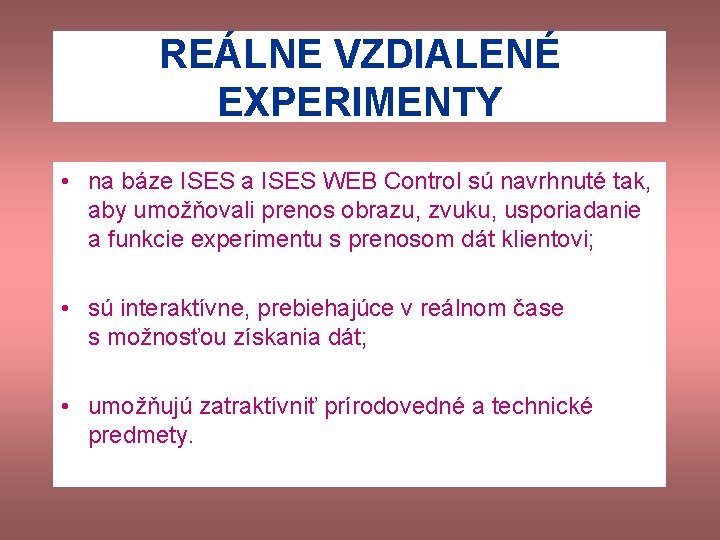 REÁLNE VZDIALENÉ EXPERIMENTY

• na báze ISES a ISES WEB Control sú navrhnuté tak, aby umožňovali prenos obrazu, zvuku, usporiadanie a funkcie experimentu s prenosom dát klientovi;

• sú interaktívne, prebiehajúce v reálnom čase s možnosťou získania dát;

• umožňujú zatraktívniť prírodovedné a technické predmety.